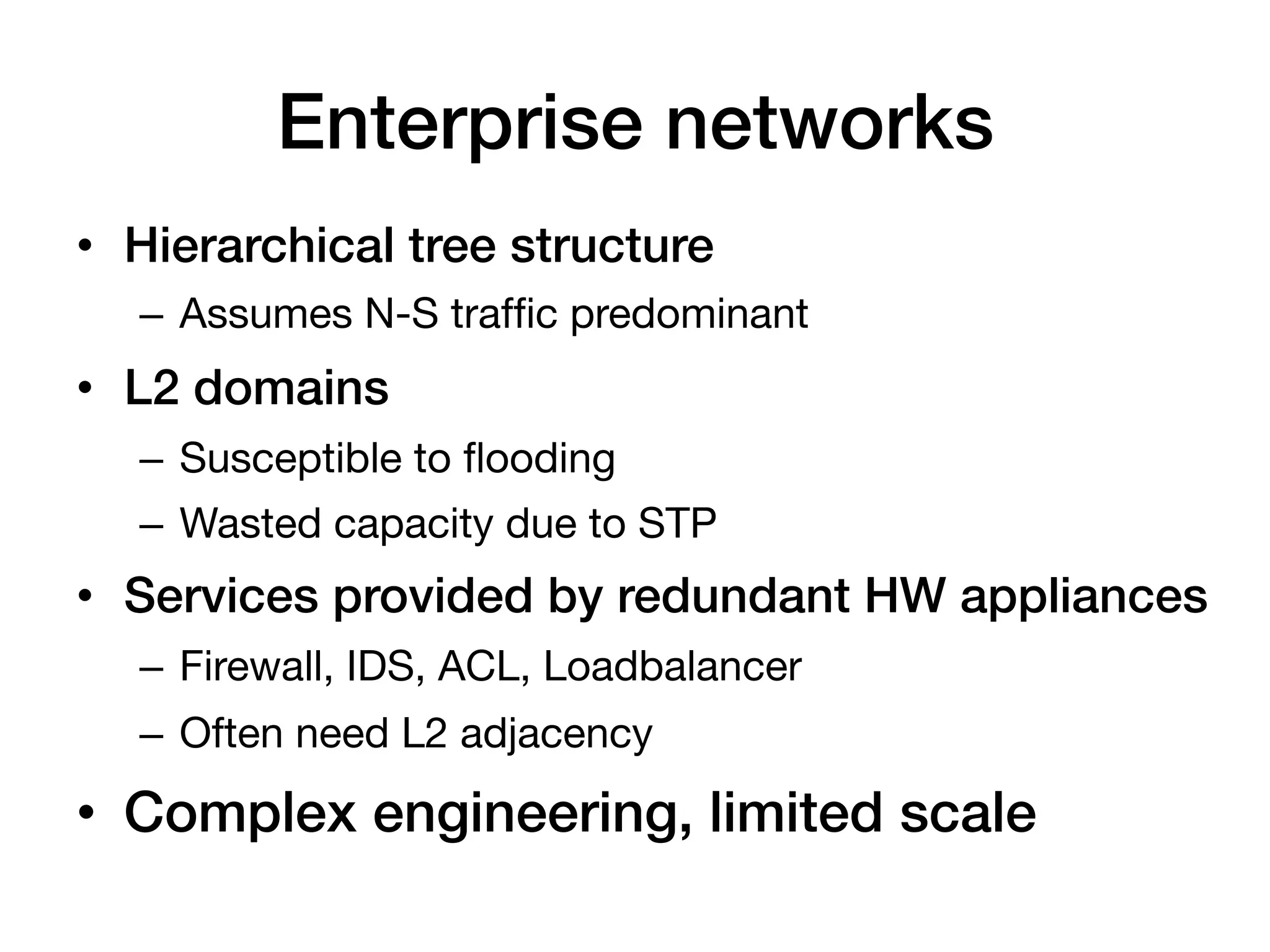 Enterprise networks

• Hierarchical tree structure
  – Assumes N-S traffic predominant
• L2 domains
  – Susceptible to flooding
  – Wasted capacity due to STP
• Services provided by redundant HW appliances
  – Firewall, IDS, ACL, Loadbalancer
  – Often need L2 adjacency
• Complex engineering, limited scale